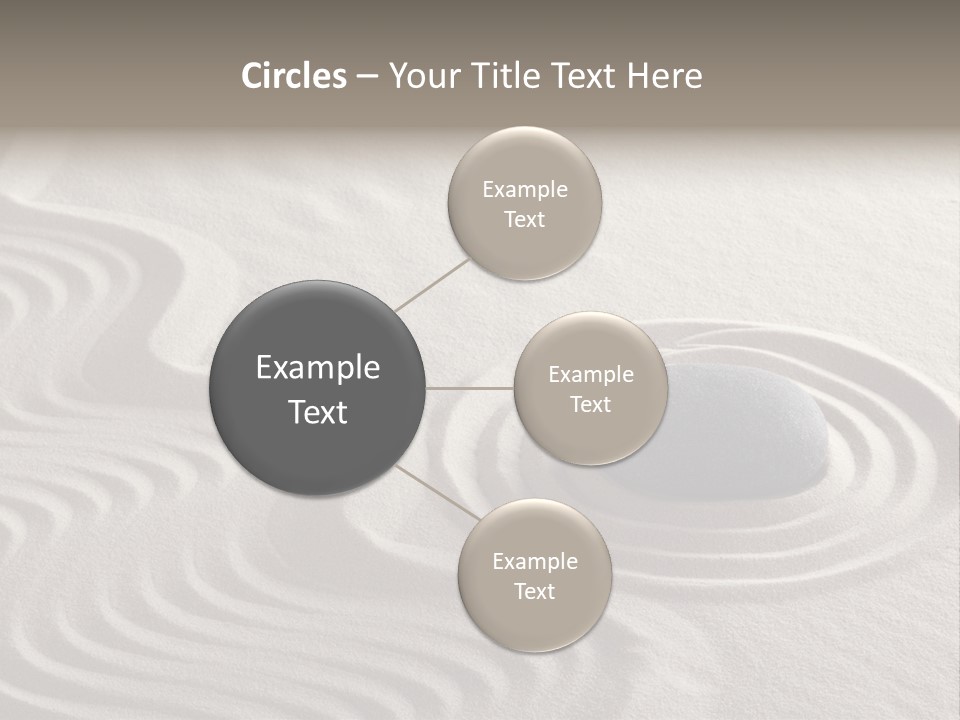 Circles – Your Title Text Here

Example Text

Example Text

Example Text

Example Text